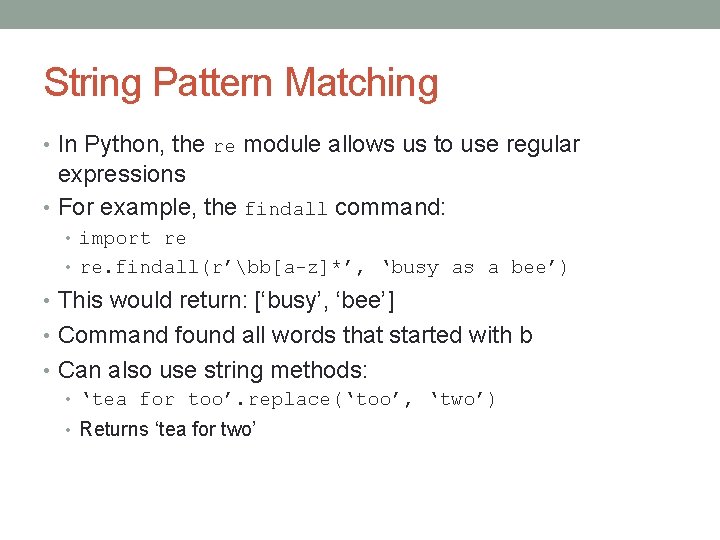 String Pattern Matching

• In Python, the re module allows us to use regular expressions
• For example, the findall command:
  • import re
  • re.findall(r’\bb[a-z]*’, ‘busy as a bee’)
• This would return: [‘busy’, ‘bee’]
• Command found all words that started with b
• Can also use string methods:
  • ‘tea for too’.replace(‘too’, ‘two’)
  • Returns ‘tea for two’